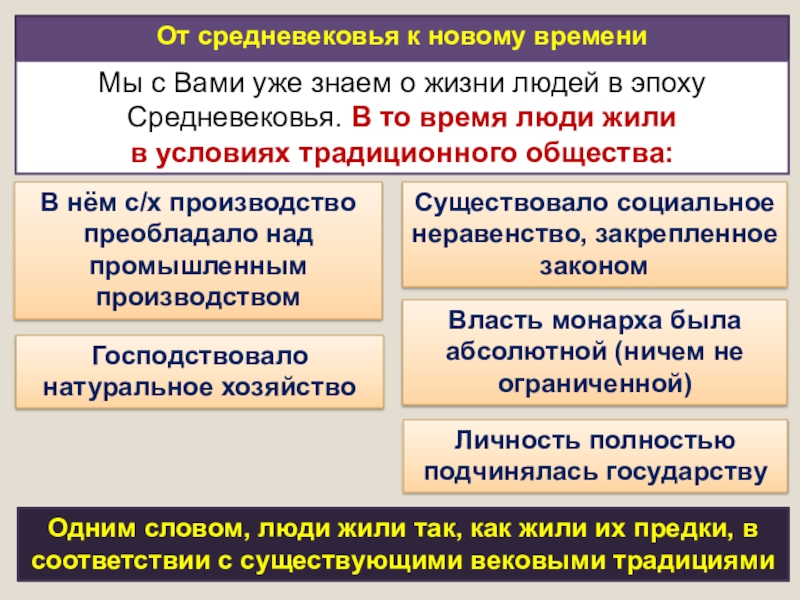 От средневековья к новому времени

Мы с Вами уже знаем о жизни людей в эпоху Средневековья. В то время люди жили в условиях традиционного общества:

В нём с/х производство преобладало над промышленным производством

Господствовало натуральное хозяйство

Существовало социальное неравенство, закрепленное законом

Власть монарха была абсолютной (ничем не ограниченной)

Личность полностью подчинялась государству

Одним словом, люди жили так, как жили их предки, в соответствии с существующими вековыми традициями